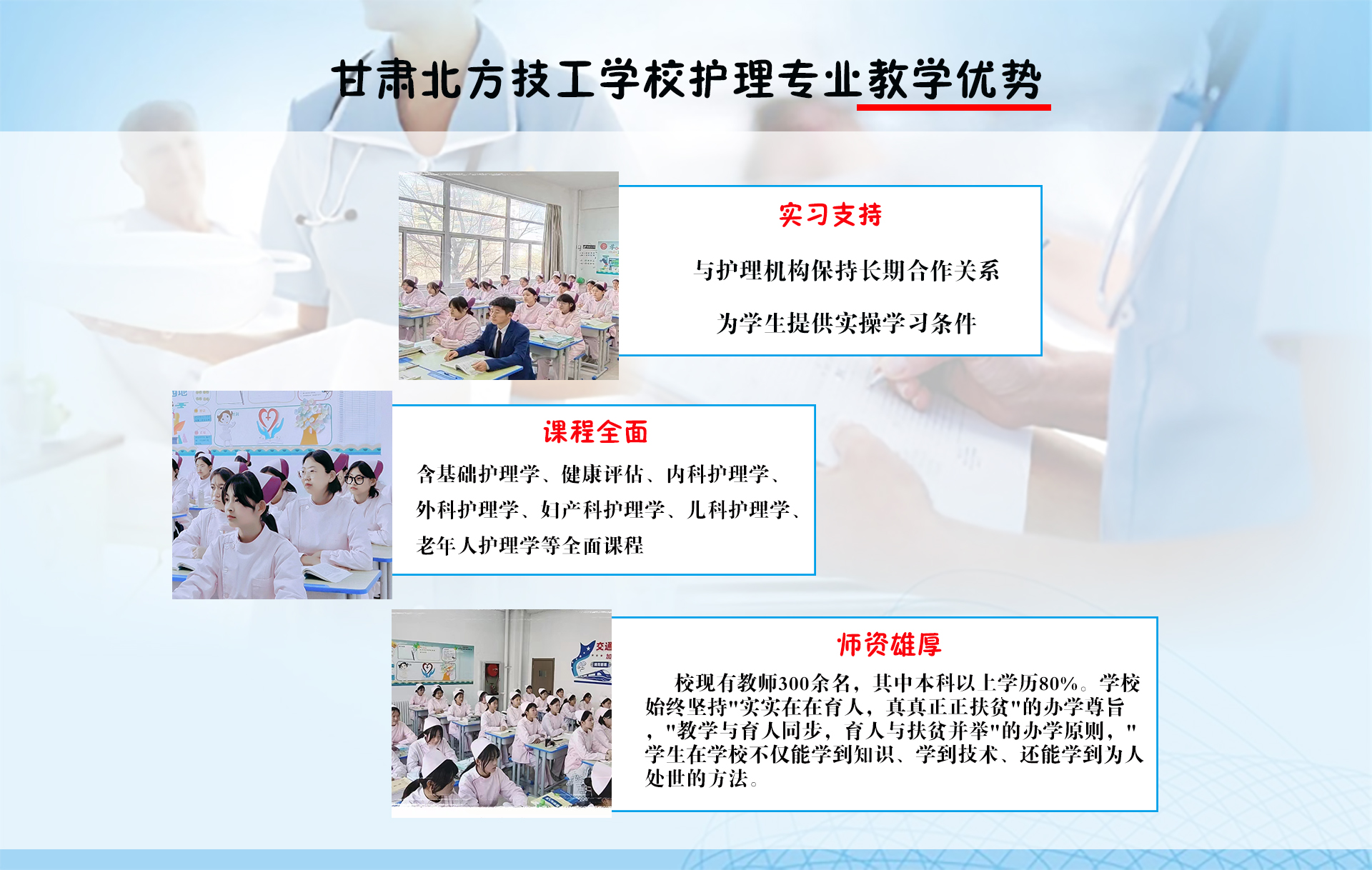 甘肃北方技工学校护理专业教学优势

实习支持

与护理机构保持长期合作关系

为学生提供实操学习条件

课程全面

含基础护理学、健康评估、内科护理学、外科护理学、妇产科护理学、儿科护理学、老年人护理学等全面课程

师资雄厚

校现有教师300余名，其中本科以上学历80%。学校始终坚持"实实在在育人，真真正正扶贫"的办学尊旨，"教学与育人同步，育人与扶贫并举"的办学原则，"学生在学校不仅能学到知识、学到技术、还能学到为人处世的方法。